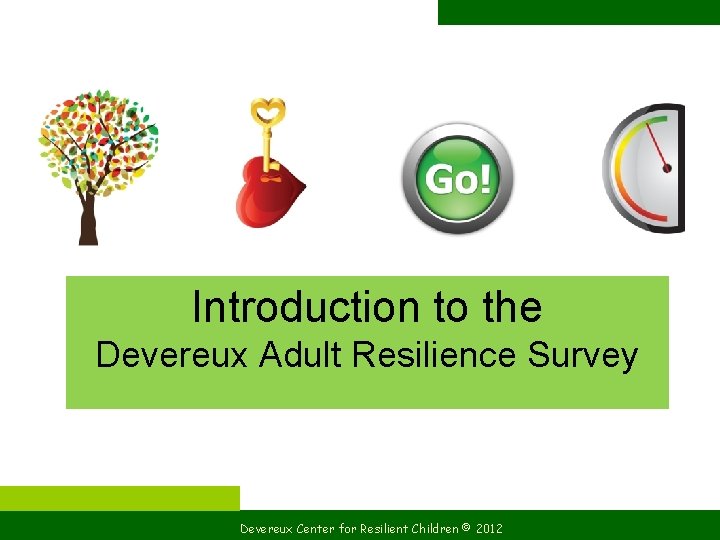 Go!

Introduction to the
Devereux Adult Resilience Survey

Devereux Center for Resilient Children © 2012